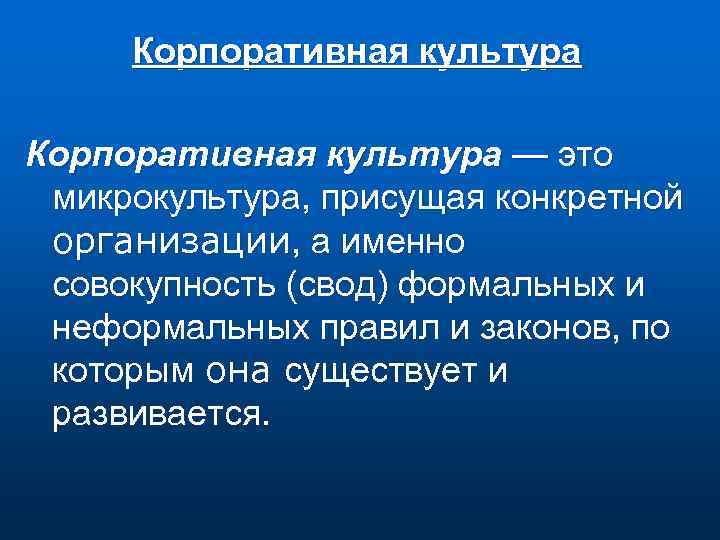 Корпоративная культура

Корпоративная культура — это микрокультура, присущая конкретной организации, а именно совокупность (свод) формальных и неформальных правил и законов, по которым она существует и развивается.